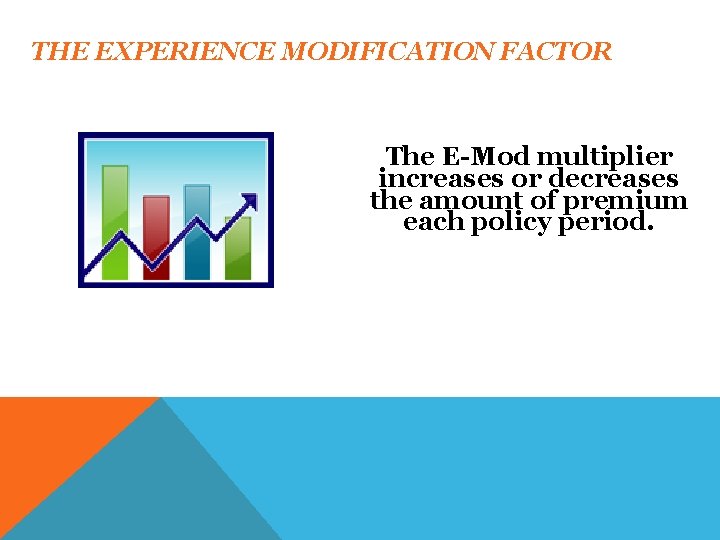 THE EXPERIENCE MODIFICATION FACTOR

The E-Mod multiplier increases or decreases the amount of premium each policy period.